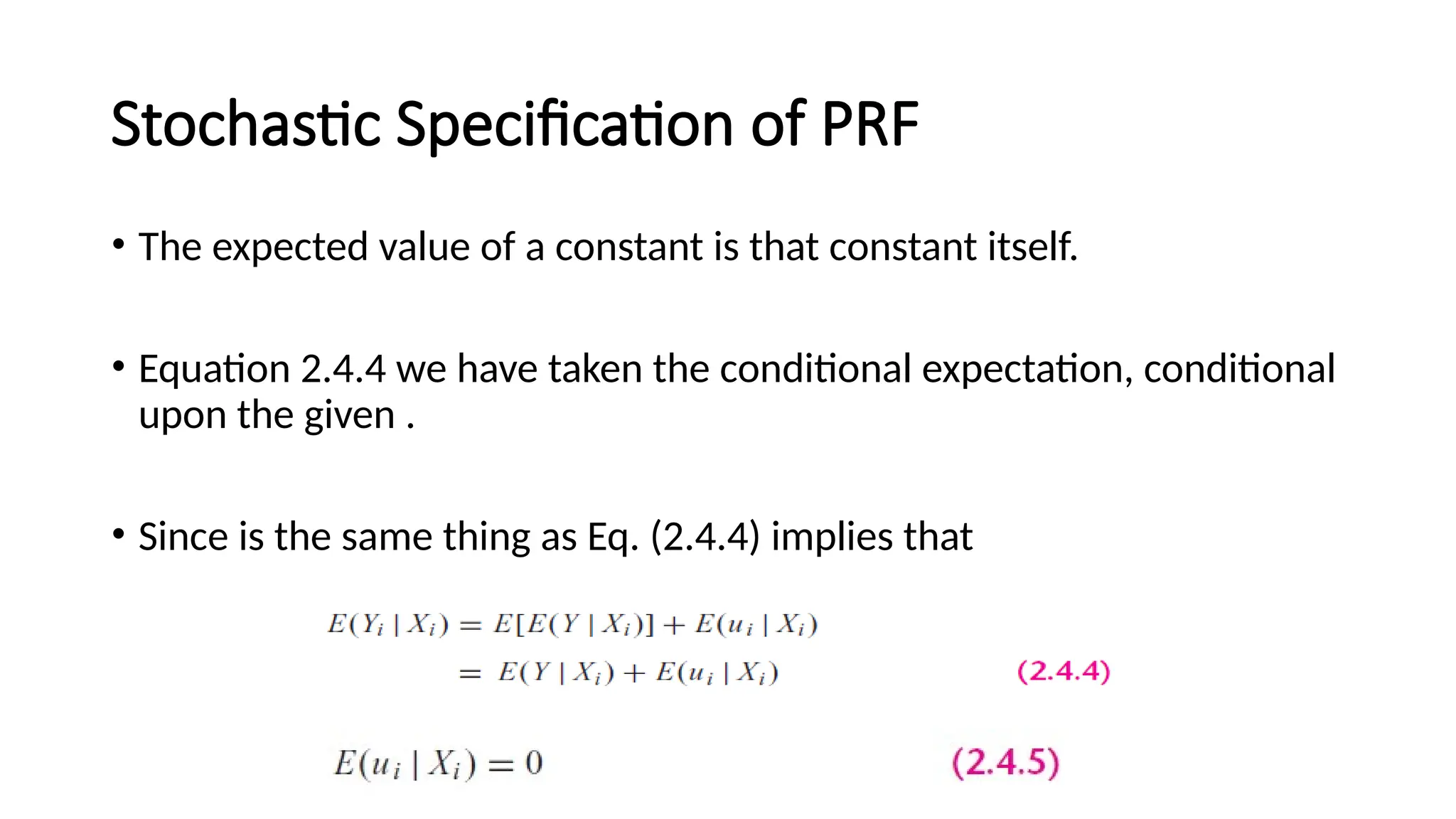 Stochastic Specification of PRF

• The expected value of a constant is that constant itself.

• Equation 2.4.4 we have taken the conditional expectation, conditional upon the given .

• Since is the same thing as Eq. (2.4.4) implies that

$E(Y_i \mid X_i) = E[E(Y \mid X_i)] + E(u_i \mid X_i)$
$= E(Y \mid X_i) + E(u_i \mid X_i)$ (2.4.4)

$E(u_i \mid X_i) = 0$ (2.4.5)